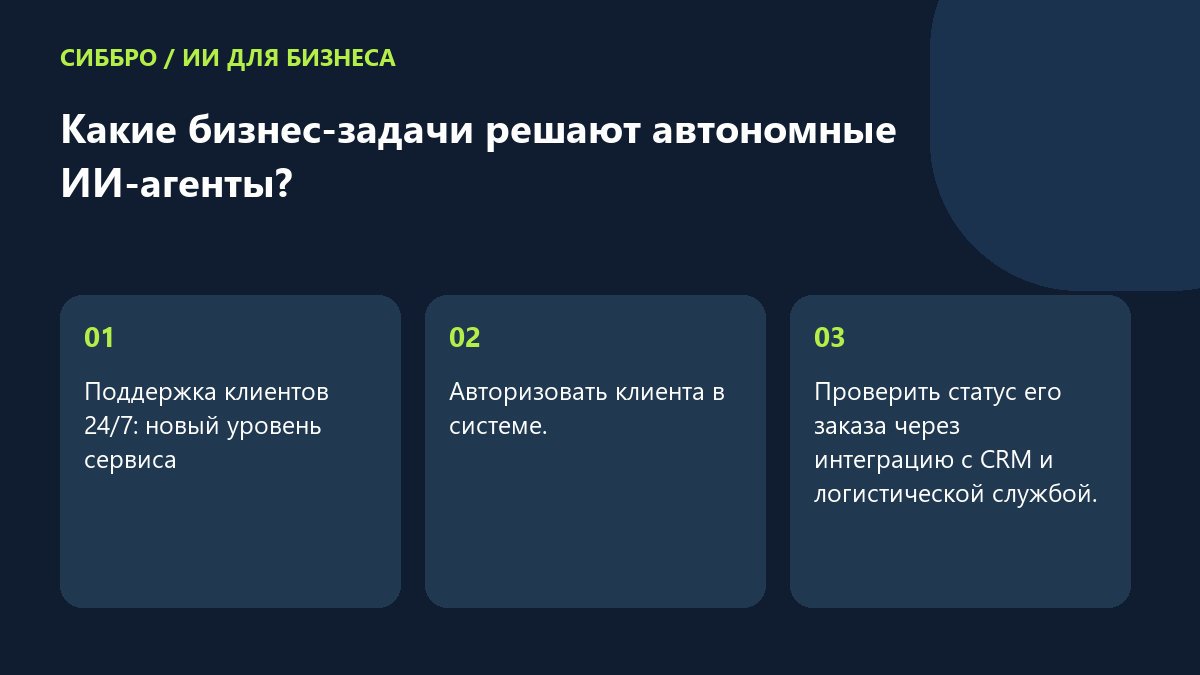 СИББРО / ИИ ДЛЯ БИЗНЕСА

Какие бизнес-задачи решают автономные ИИ-агенты?

01

Поддержка клиентов 24/7: новый уровень сервиса

02

Авторизовать клиента в системе.

03

Проверить статус его заказа через интеграцию с CRM и логистической службой.